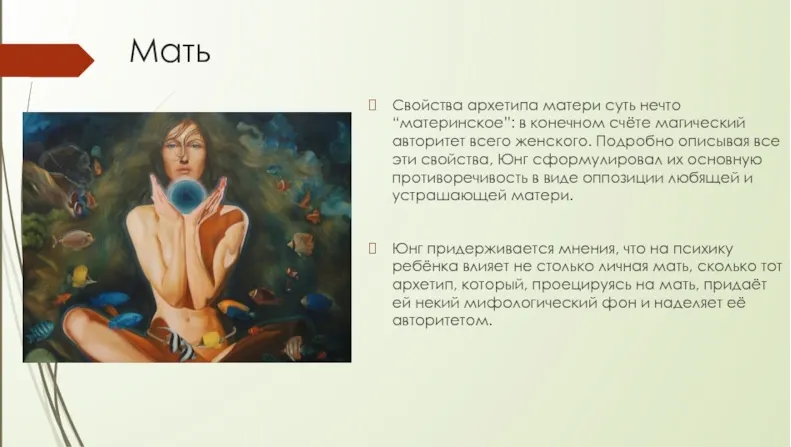 Мать

Свойства архетипа матери суть нечто “материнское”: в конечном счёте магический авторитет всего женского. Подробно описывая все эти свойства, Юнг сформулировал их основную противоречивость в виде оппозиции любящей и устрашающей матери.

Юнг придерживается мнения, что на психику ребёнка влияет не столько личная мать, сколько тот архетип, который, проецируясь на мать, придаёт ей некий мифологический фон и наделяет её авторитетом.